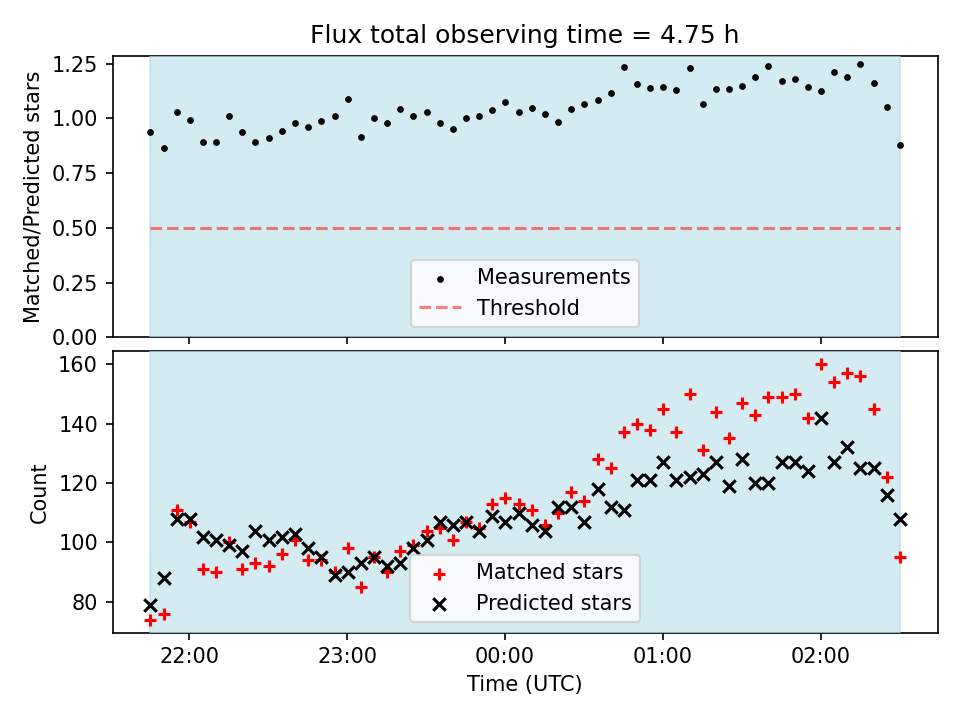 Flux total observing time = 4.75 h

Matched/Predicted stars

1.25
1.00
0.75
0.50
0.25
0.00

Measurements
Threshold

Count

160
140
120
100
80

Matched stars
Predicted stars

22:00
23:00
00:00
01:00
02:00

Time (UTC)